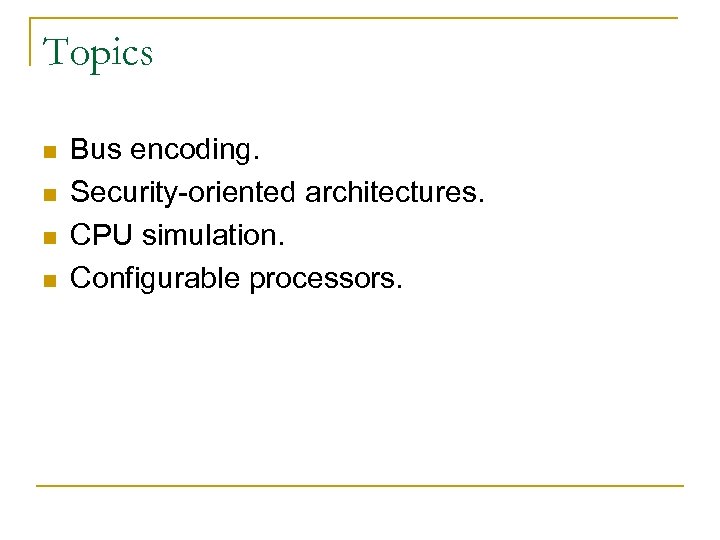 Topics

- Bus encoding.
- Security-oriented architectures.
- CPU simulation.
- Configurable processors.